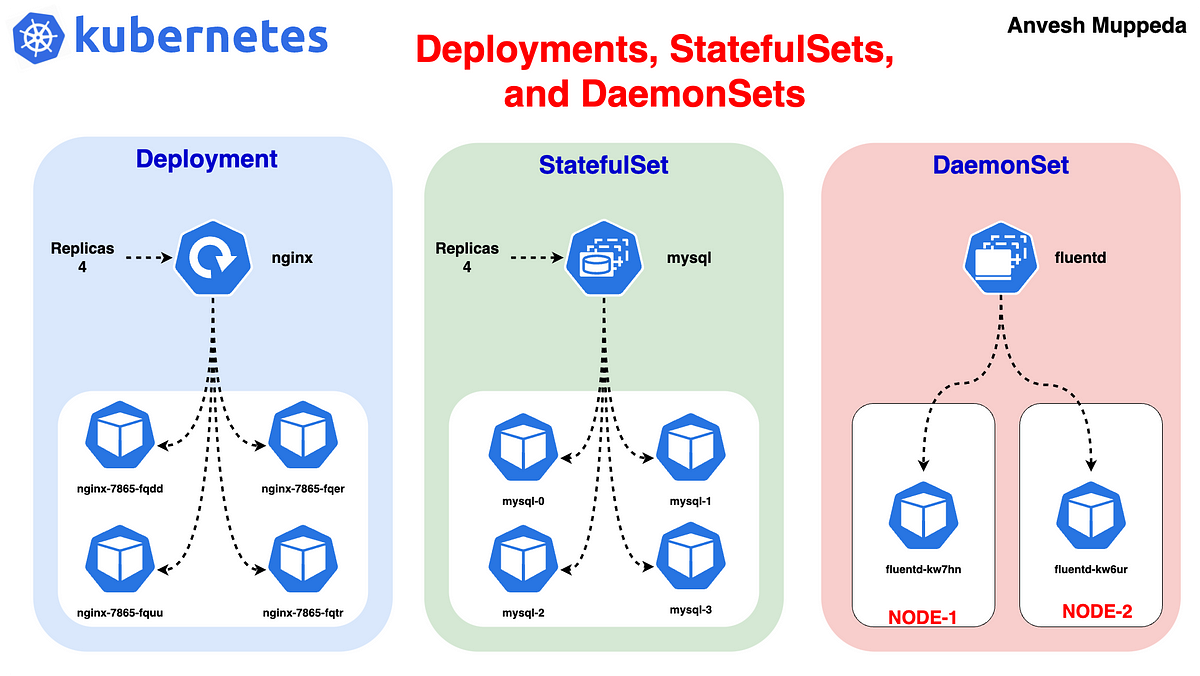 kubernetes

Deployments, StatefulSets, and DaemonSets

Anvesh Muppeda

Deployment

Replicas 4

nginx

nginx-7865-fqdd

nginx-7865-fqer

nginx-7865-fquu

nginx-7865-fqtr

StatefulSet

Replicas 4

mysql

mysql-0

mysql-1

mysql-2

mysql-3

DaemonSet

fluentd

fluentd-kw7hn

NODE-1

fluentd-kw6ur

NODE-2